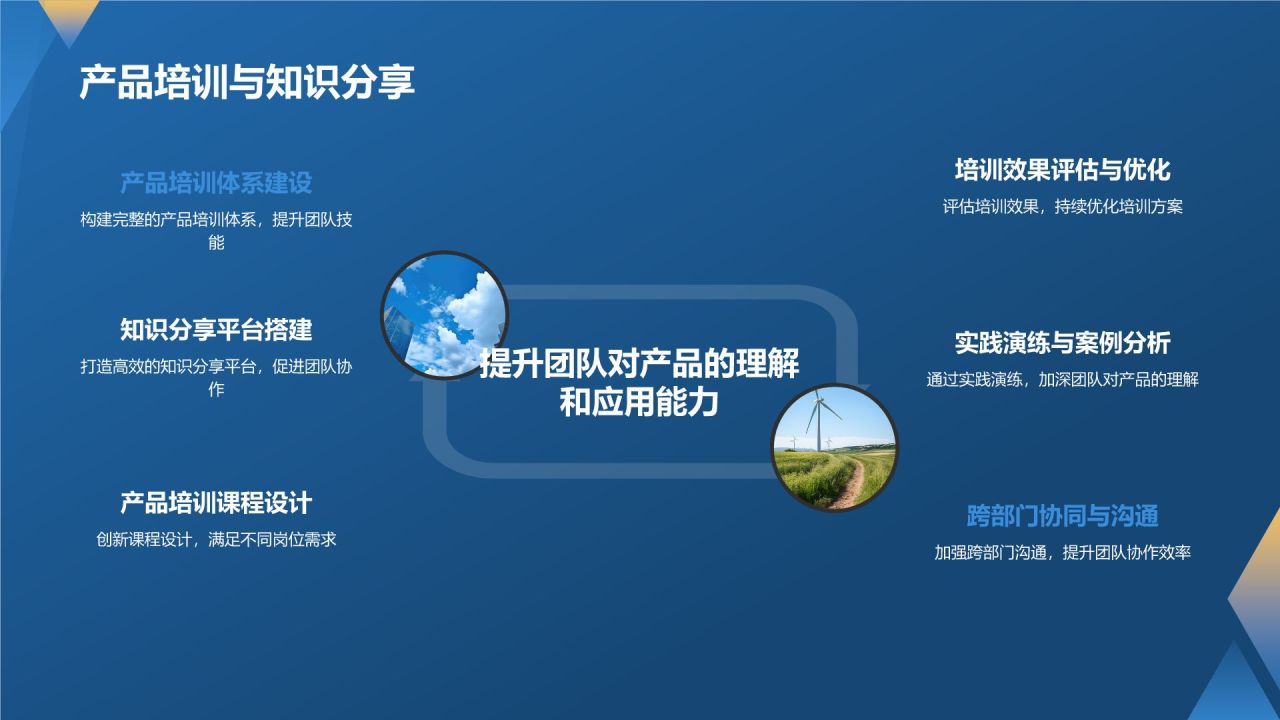 产品培训与知识分享

产品培训体系建设
构建完整的产品培训体系，提升团队技能

知识分享平台搭建
打造高效的知识分享平台，促进团队协作

产品培训课程设计
创新课程设计，满足不同岗位需求

提升团队对产品的理解和应用能力

培训效果评估与优化
评估培训效果，持续优化培训方案

实践演练与案例分析
通过实践演练，加深团队对产品的理解

跨部门协同与沟通
加强跨部门沟通，提升团队协作效率